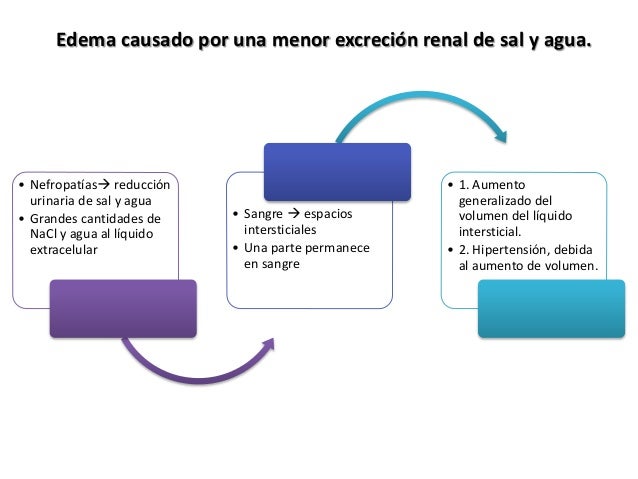 Edema causado por una menor excreción renal de sal y agua.

• Nefropatías→ reducción urinaria de sal y agua
• Grandes cantidades de NaCl y agua al líquido extracelular

• Sangre → espacios intersticiales
• Una parte permanece en sangre

• 1. Aumento generalizado del volumen del líquido intersticial.
• 2. Hipertensión, debida al aumento de volumen.